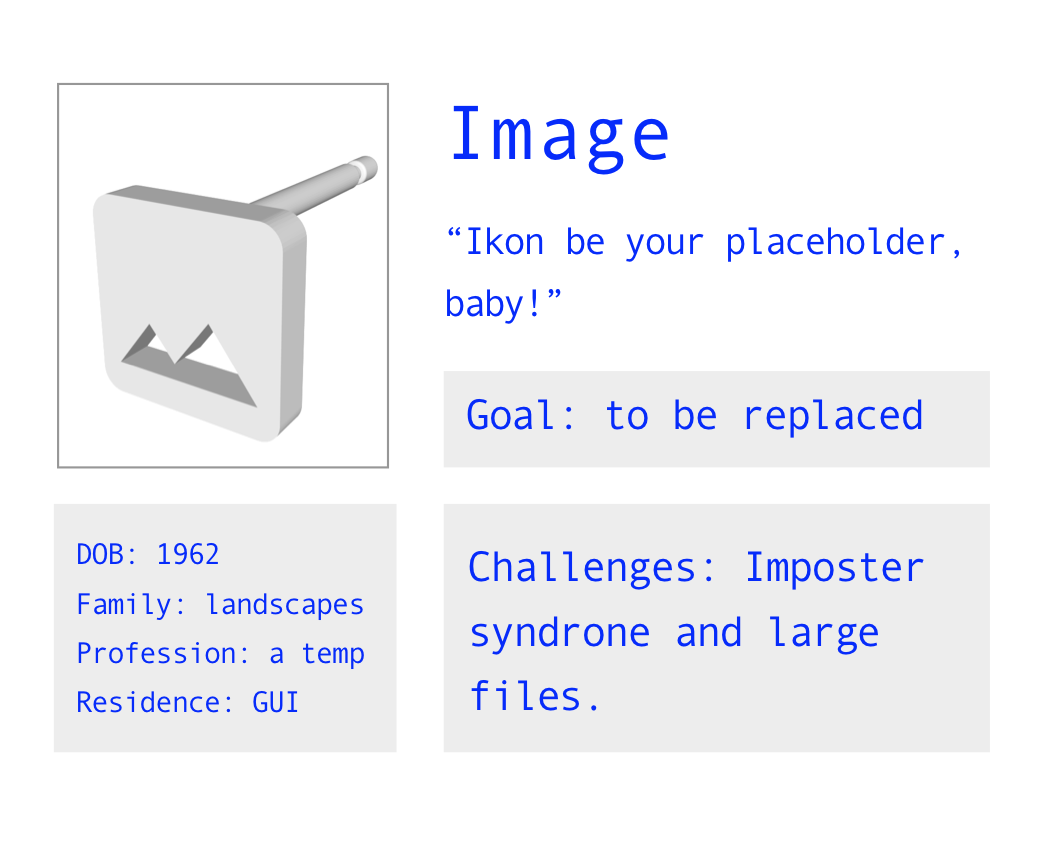 Image

“Ikon be your placeholder, baby!”

Goal: to be replaced

DOB: 1962
Family: landscapes
Profession: a temp
Residence: GUI

Challenges: Imposter syndrone and large files.